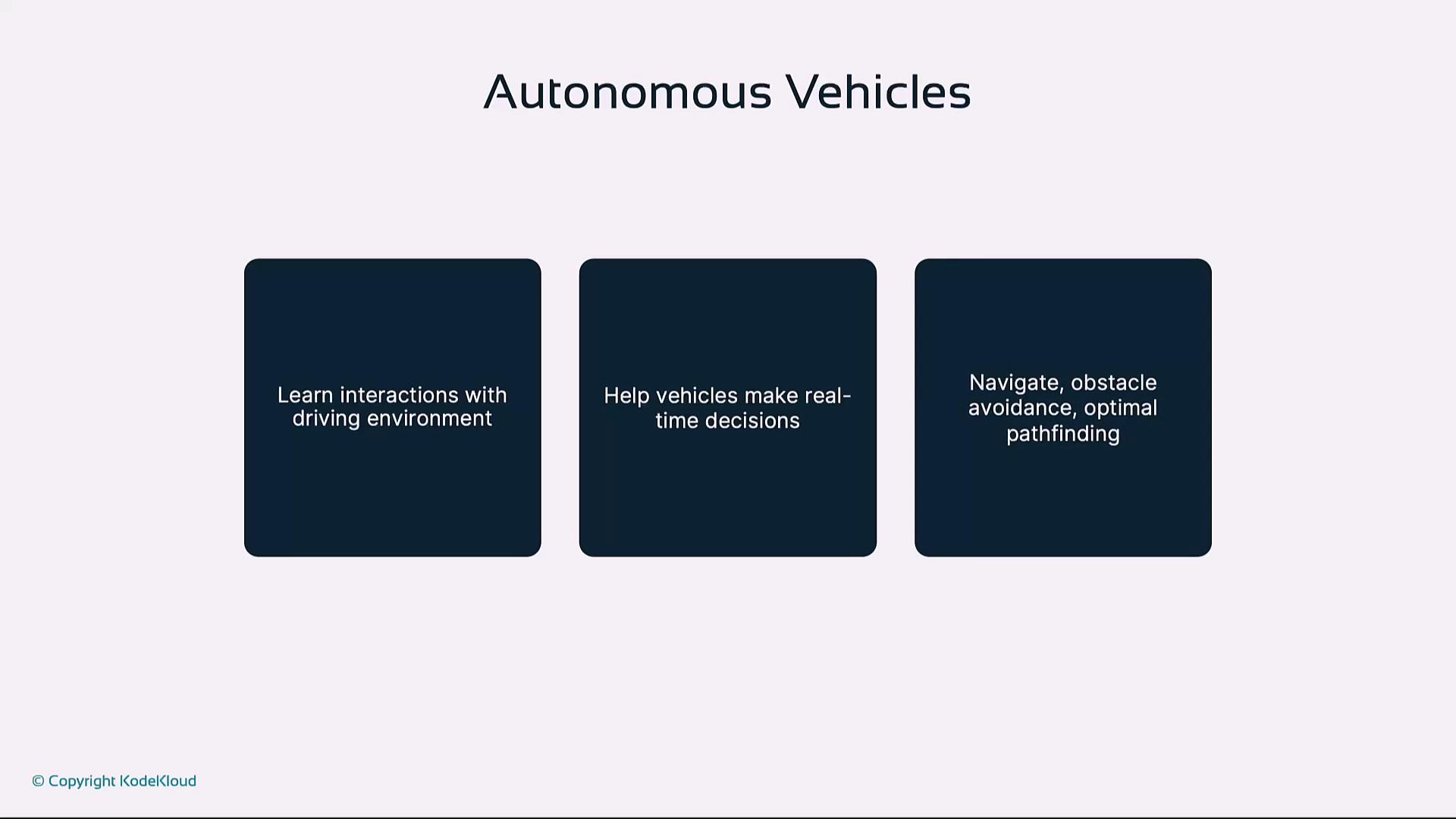 Autonomous Vehicles

Learn interactions with driving environment

Help vehicles make real-time decisions

Navigate, obstacle avoidance, optimal pathfinding

© Copyright KodeKloud